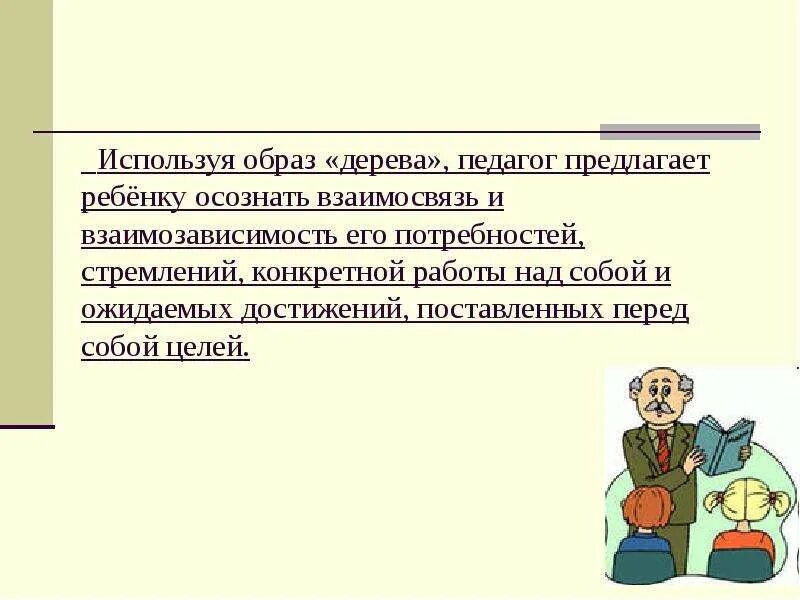 Используя образ «дерева», педагог предлагает ребёнку осознать взаимосвязь и взаимозависимость его потребностей, стремлений, конкретной работы над собой и ожидаемых достижений, поставленных перед собой целей.